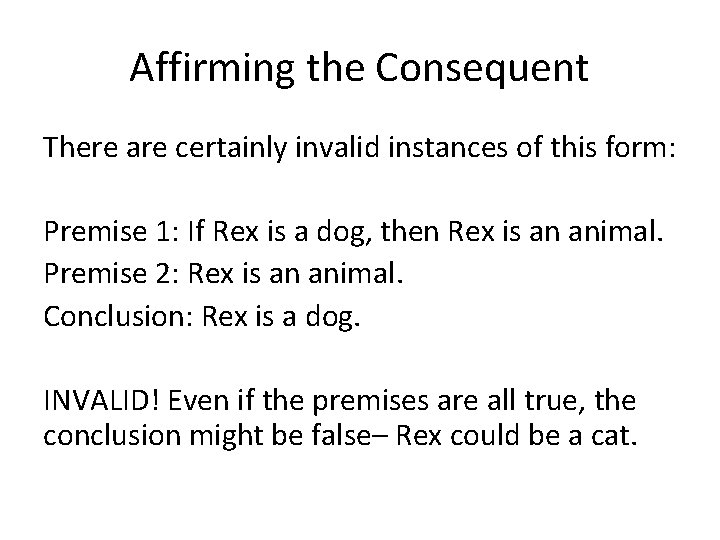 Affirming the Consequent

There are certainly invalid instances of this form:

Premise 1: If Rex is a dog, then Rex is an animal.
Premise 2: Rex is an animal.
Conclusion: Rex is a dog.

INVALID! Even if the premises are all true, the conclusion might be false– Rex could be a cat.